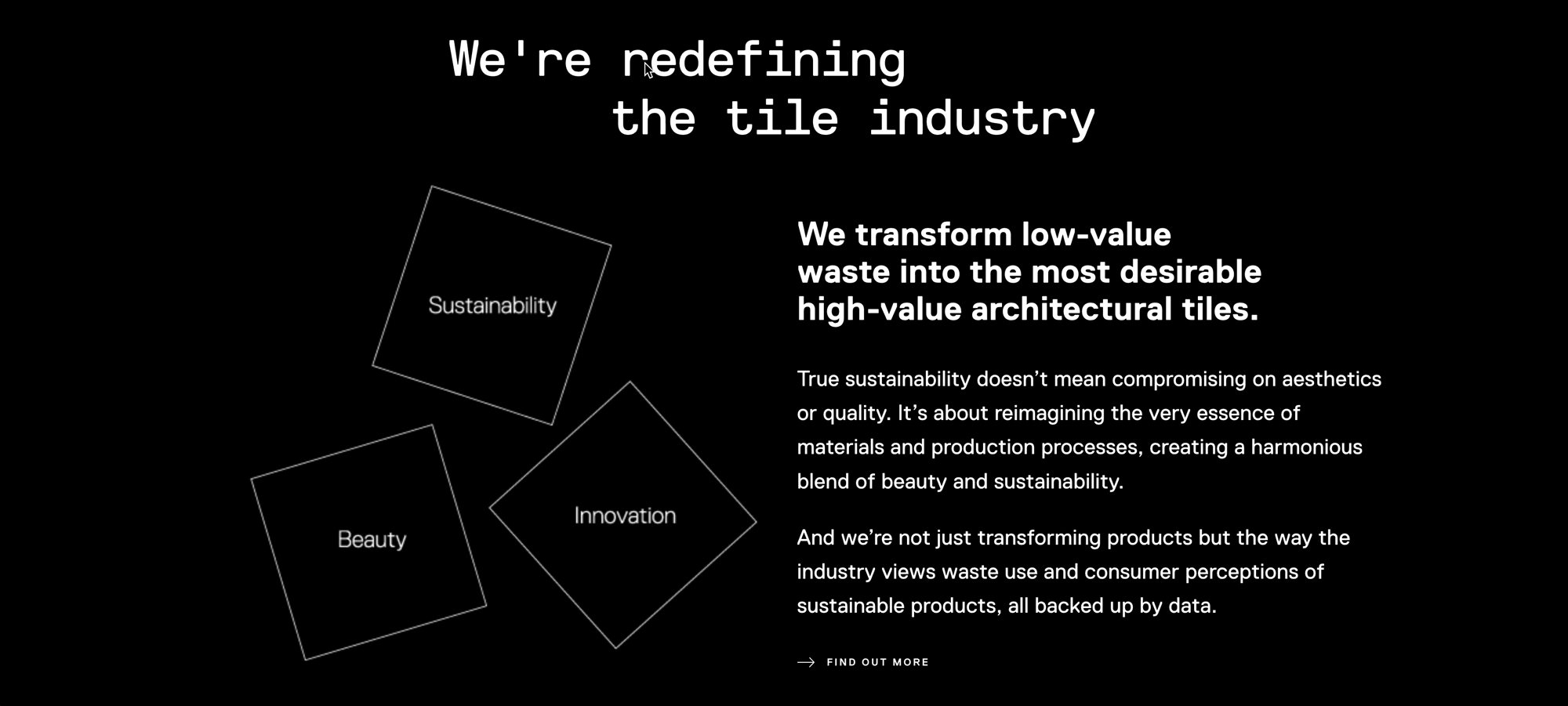 We're redefining the tile industry

Sustainability

Beauty

Innovation

We transform low-value waste into the most desirable high-value architectural tiles.

True sustainability doesn’t mean compromising on aesthetics or quality. It’s about reimagining the very essence of materials and production processes, creating a harmonious blend of beauty and sustainability.

And we’re not just transforming products but the way the industry views waste use and consumer perceptions of sustainable products, all backed up by data.

FIND OUT MORE